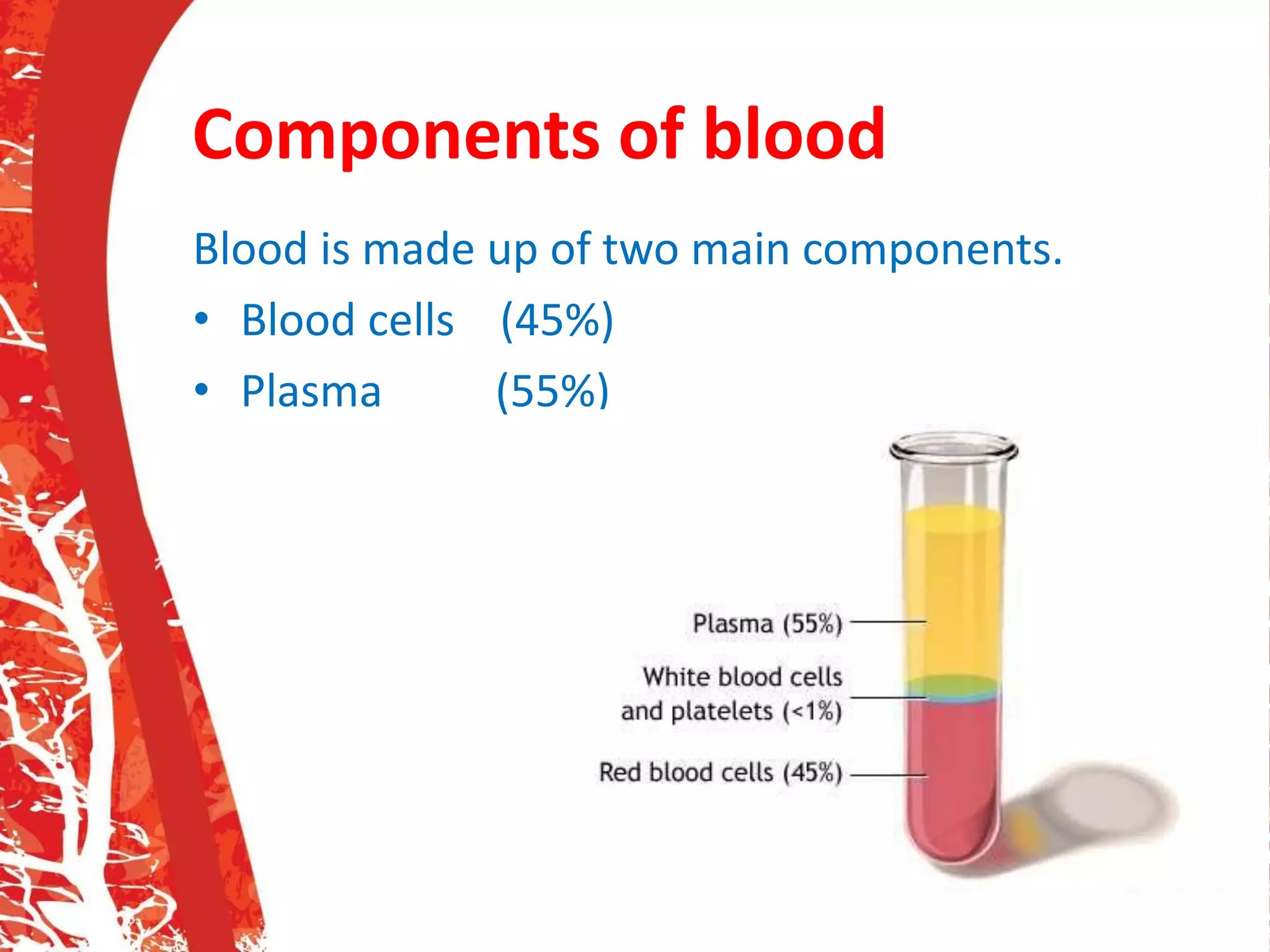 Components of blood

Blood is made up of two main components.

• Blood cells (45%)
• Plasma (55%)

Plasma (55%)

White blood cells and platelets (<1%)

Red blood cells (45%)